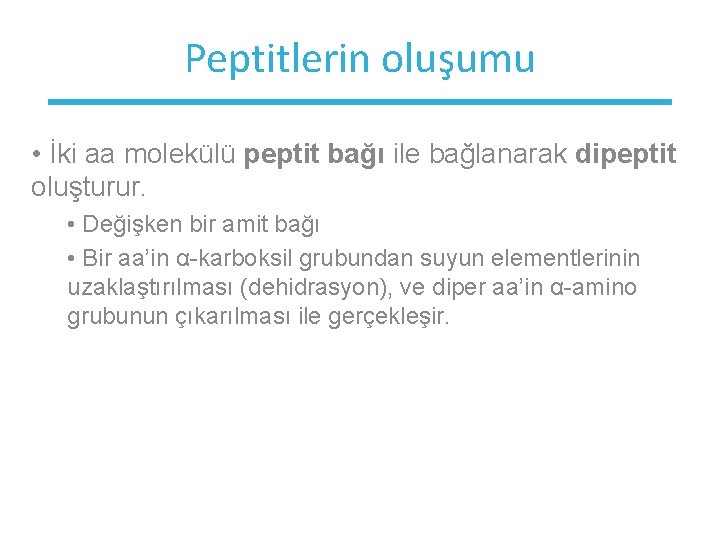 Peptitlerin oluşumu

• İki aa molekülü peptit bağı ile bağlanarak dipeptit oluşturur.

• Değişken bir amit bağı

• Bir aa'in α-karboksil grubundan suyun elementlerinin uzaklaştırılması (dehidrasyon), ve diper aa'in α-amino grubunun çıkarılması ile gerçekleşir.